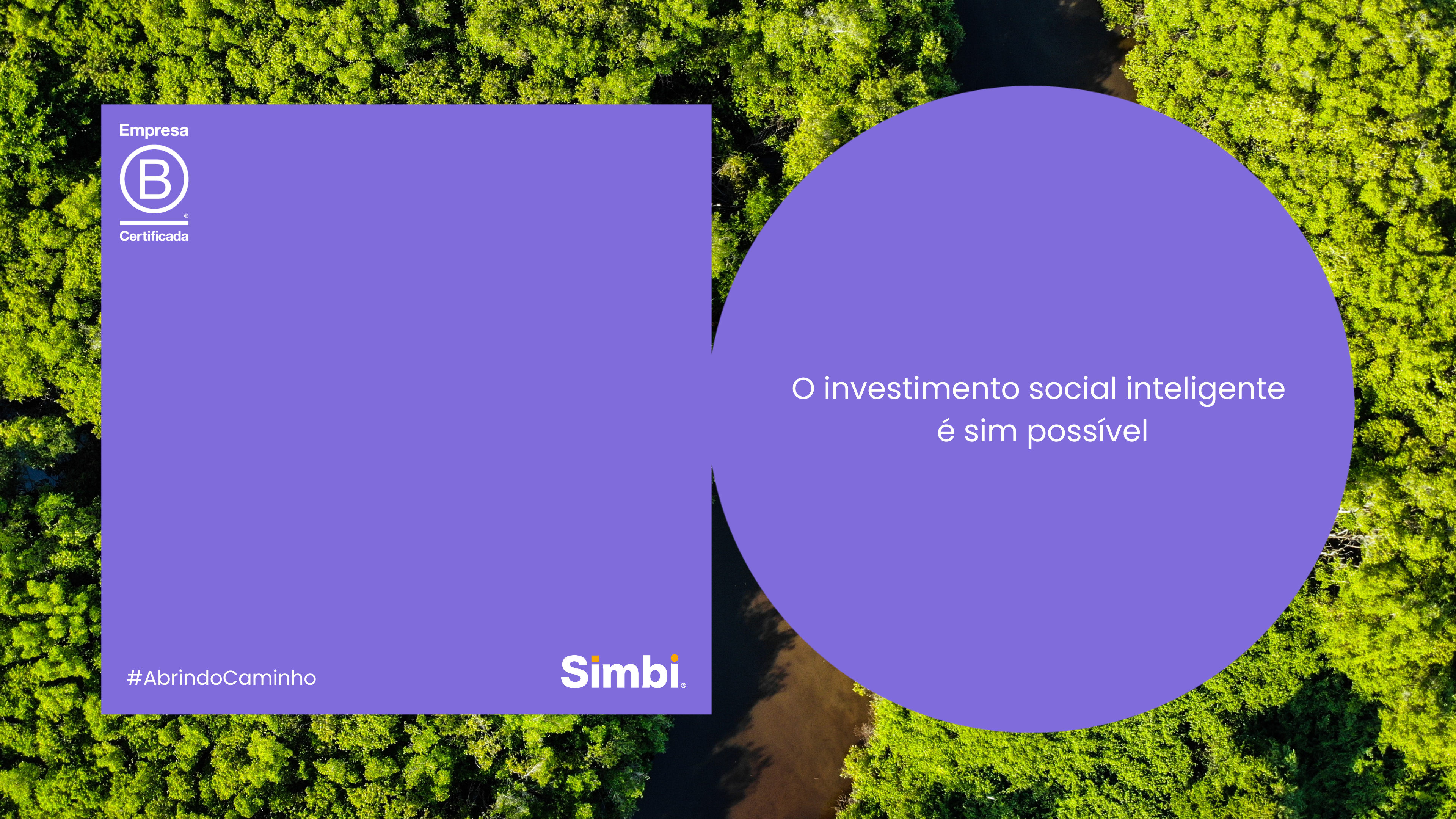 Empresa
B
Certificada

#AbrindoCaminho

Simbi

O investimento social inteligente é sim possível